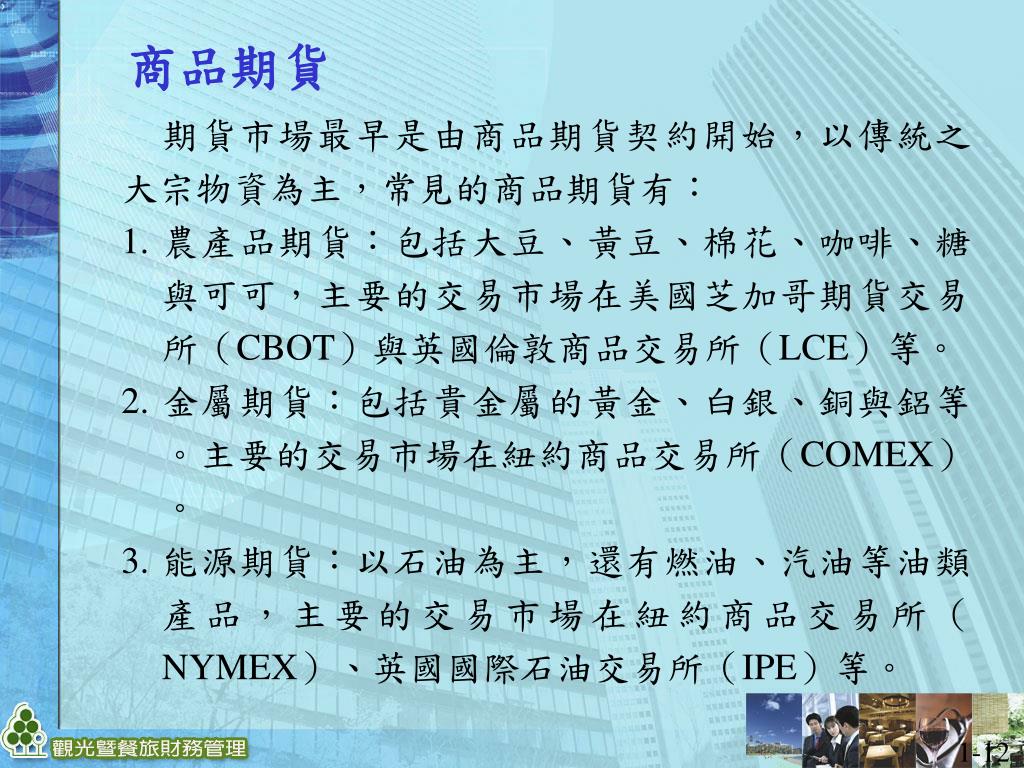 商品期貨

期貨市場最早是由商品期貨契約開始，以傳統之大宗物資為主，常見的商品期貨有：

1. 農產品期貨：包括大豆、黃豆、棉花、咖啡、糖與可可，主要的交易市場在美國芝加哥期貨交易所（CBOT）與英國倫敦商品交易所（LCE）等。

2. 金屬期貨：包括貴金屬的黃金、白銀、銅與鋁等。主要的交易市場在紐約商品交易所（COMEX）。

3. 能源期貨：以石油為主，還有燃油、汽油等油類產品，主要的交易市場在紐約商品交易所（NYMEX）、英國國際石油交易所（IPE）等。

觀光暨餐旅財務管理

1-12